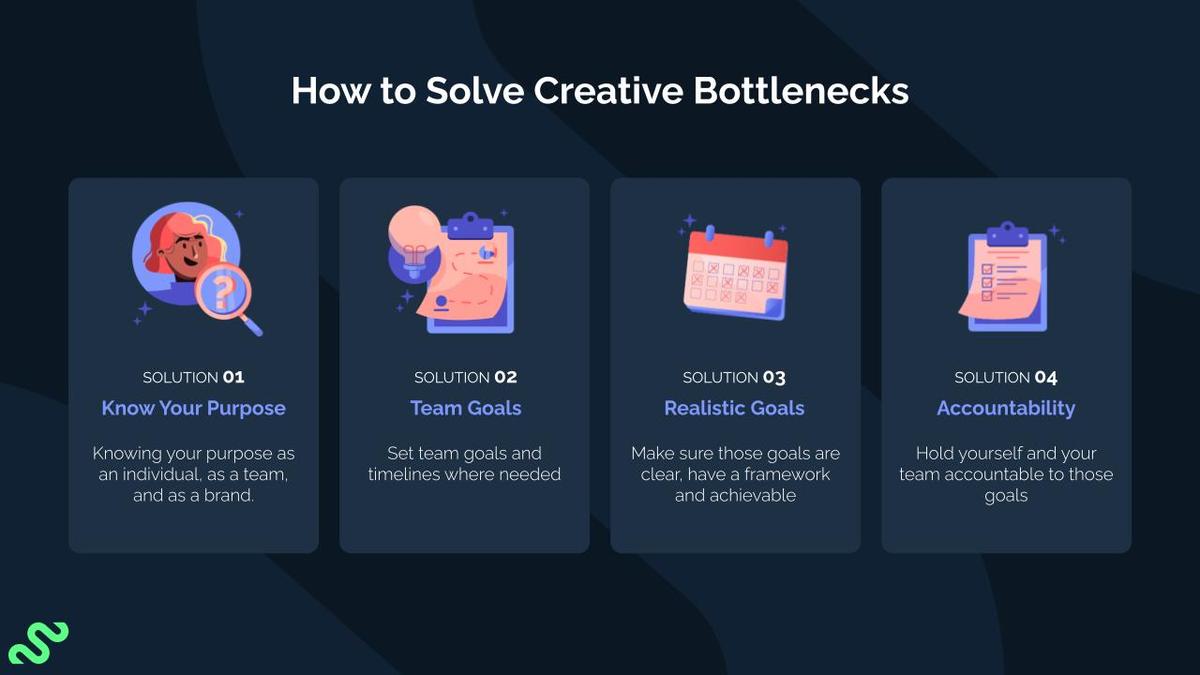 How to Solve Creative Bottlenecks

SOLUTION 01
Know Your Purpose
Knowing your purpose as an individual, as a team, and as a brand.

SOLUTION 02
Team Goals
Set team goals and timelines where needed

SOLUTION 03
Realistic Goals
Make sure those goals are clear, have a framework and achievable

SOLUTION 04
Accountability
Hold yourself and your team accountable to those goals